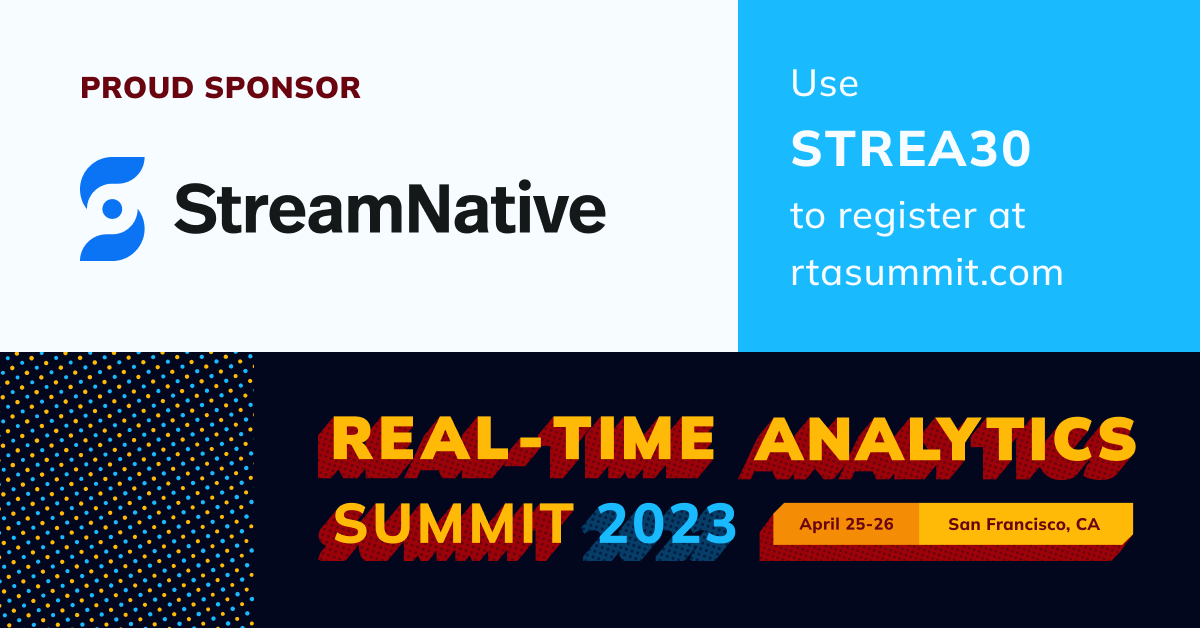 PROUD SPONSOR

StreamNative

Use
STREA30
to register at
rtasummit.com

REAL-TIME ANALYTICS SUMMIT 2023

April 25-26 San Francisco, CA